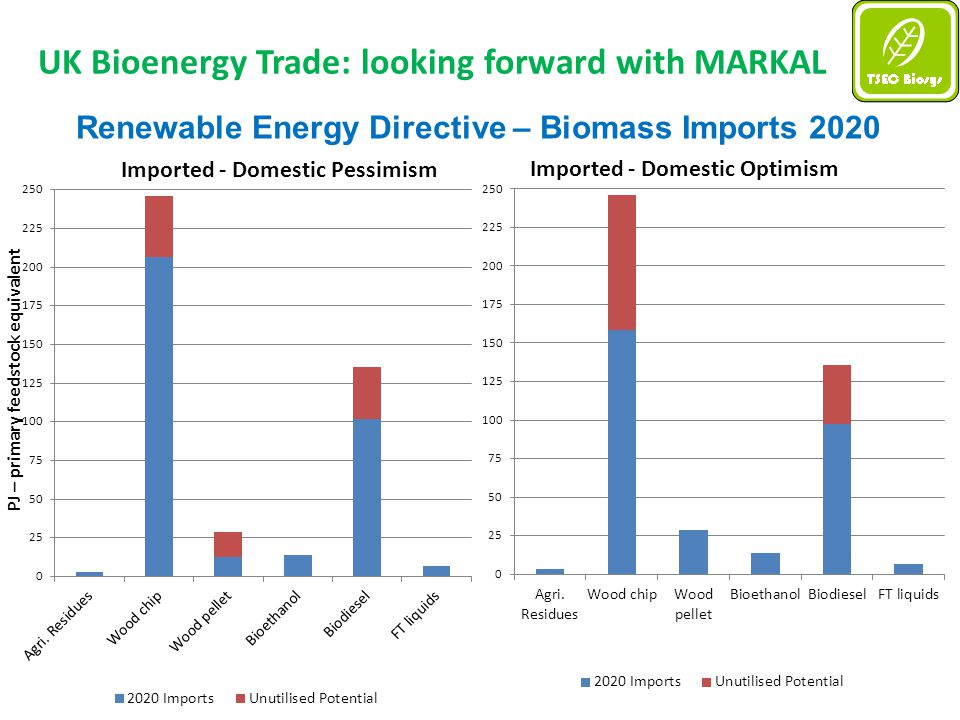 UK Bioenergy Trade: looking forward with MARKAL

TSEC Biosys

Renewable Energy Directive – Biomass Imports 2020

Imported - Domestic Pessimism

PJ – primary feedstock equivalent

250
225
200
175
150
125
100
75
50
25
0

Agri. Residues
Wood chip
Wood pellet
Bioethanol
Biodiesel
FT liquids

2020 Imports
Unutilised Potential

Imported - Domestic Optimism

250
225
200
175
150
125
100
75
50
25
0

Agri. Residues
Wood chip
Wood pellet
Bioethanol
Biodiesel
FT liquids

2020 Imports
Unutilised Potential